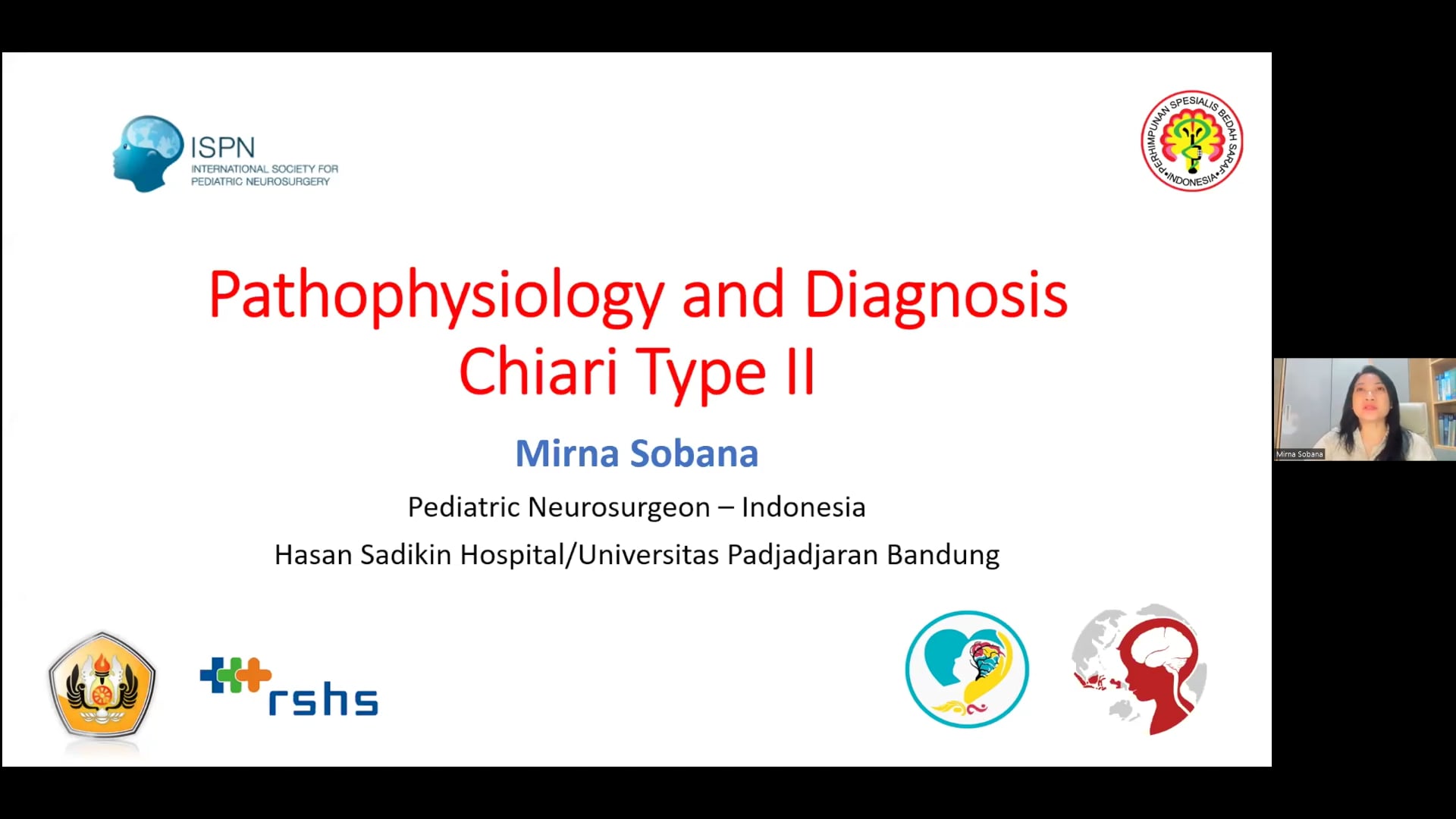 ISPN
INTERNATIONAL SOCIETY FOR PEDIATRIC NEUROSURGERY

PERHIMPUNAN SPESIALIS BEDAH SARAF •INDONESIA•

Pathophysiology and Diagnosis
Chiari Type II

Mirna Sobana

Pediatric Neurosurgeon – Indonesia

Hasan Sadikin Hospital/Universitas Padjadjaran Bandung

rshs

Mirna Sobana